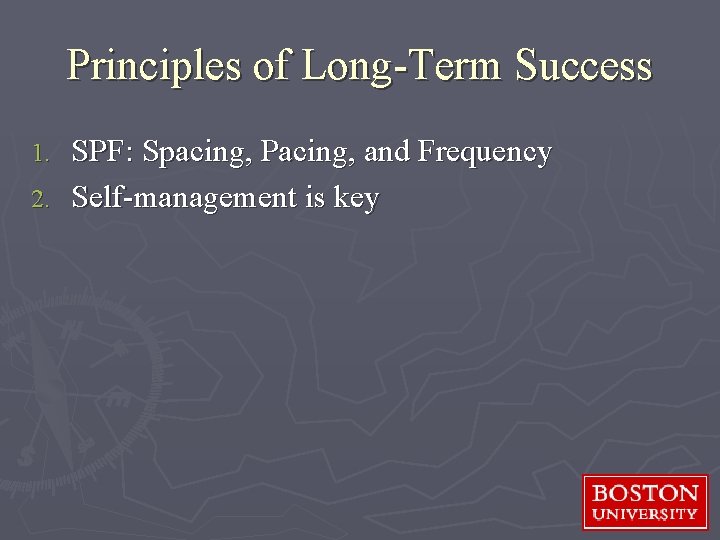 Principles of Long-Term Success

1. SPF: Spacing, Pacing, and Frequency
2. Self-management is key

BOSTON UNIVERSITY